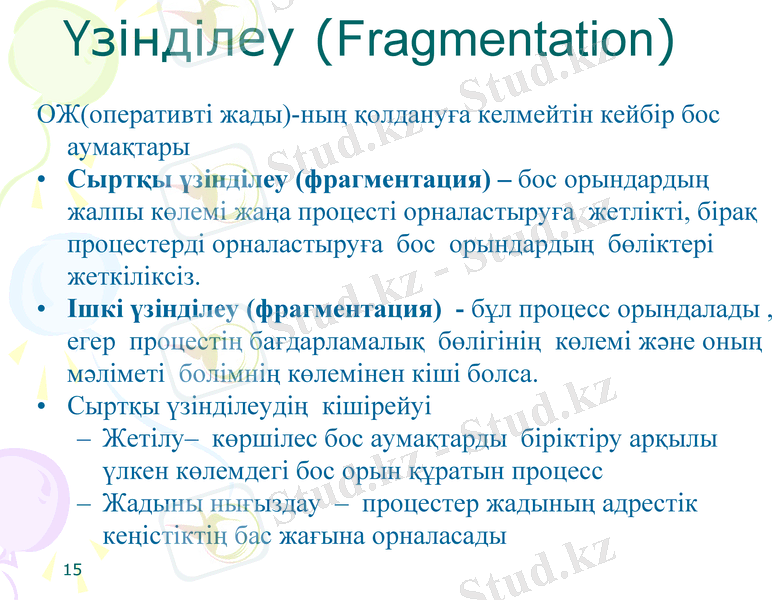 Үзінділеу (Fragmentation)

ОЖ(оперативті жады)-ның қолдануға келмейтін кейбір бос аумақтары

• **Сыртқы үзінділеу (фрагментация) –** бос орындардың жалпы көлемі жаңа процесті орналастыруға жетлікті, бірақ процестерді орналастыруға бос орындардың бөліктері жеткіліксіз.
• **Ішкі үзінділеу (фрагментация) -** бұл процесс орындалады , егер процестің бағдарламалық бөлігінің көлемі және оның мәліметі болімнің көлемінен кіші болса.
• Сыртқы үзінділеудің кішірейуі
  – Жетілу– көршілес бос аумақтарды біріктіру арқылы үлкен көлемдегі бос орын құратын процесс
  – Жадыны нығыздау – процестер жадының адрестік кеңістіктің бас жағына орналасады

15

Stud.kz - Stud.kz
Stud.kz - Stud.kz
Stud.kz - Stud.kz
Stud.kz